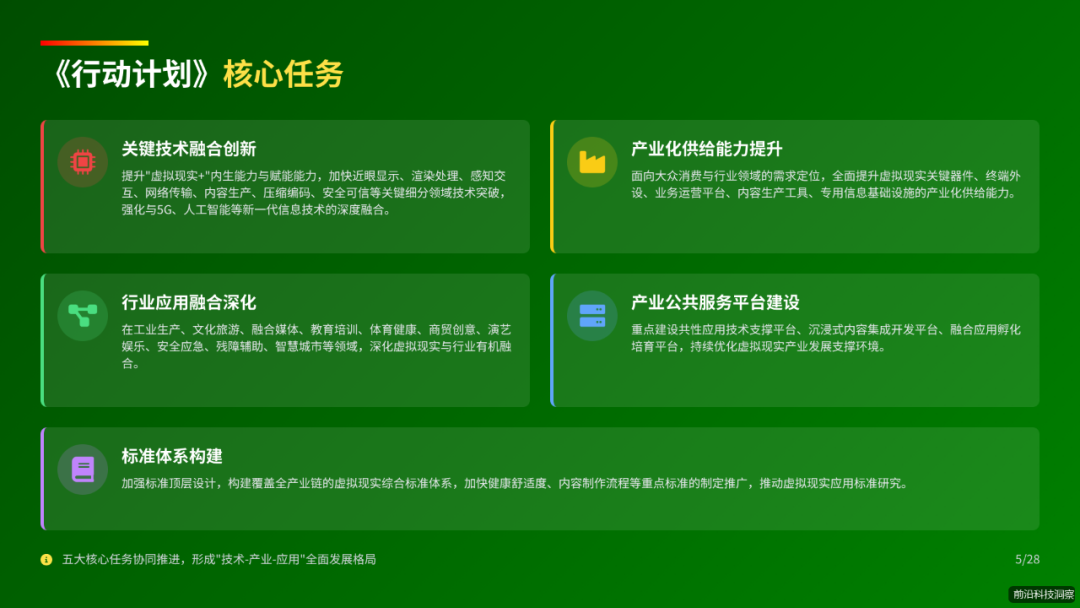 《行动计划》核心任务

关键技术融合创新

提升"虚拟现实+"内生能力与赋能能力，加快近眼显示、渲染处理、感知交互、网络传输、内容生产、压缩编码、安全可信等关键细分领域技术突破，强化与5G、人工智能等新一代信息技术的深度融合。

产业化供给能力提升

面向大众消费与行业领域的需求定位，全面提升虚拟现实关键器件、终端外设、业务运营平台、内容生产工具、专用信息基础设施的产业化供给能力。

行业应用融合深化

在工业生产、文化旅游、融合媒体、教育培训、体育健康、商贸创意、演艺娱乐、安全应急、残障辅助、智慧城市等领域，深化虚拟现实与行业有机融合。

产业公共服务平台建设

重点建设共性应用技术支撑平台、沉浸式内容集成开发平台、融合应用孵化培育平台，持续优化虚拟现实产业发展支撑环境。

标准体系构建

加强标准顶层设计，构建覆盖全产业链的虚拟现实综合标准体系，加快健康舒适度、内容制作流程等重点标准的制定推广，推动虚拟现实应用标准研究。

五大核心任务协同推进，形成"技术-产业-应用"全面发展格局

5/28

前沿科技洞察